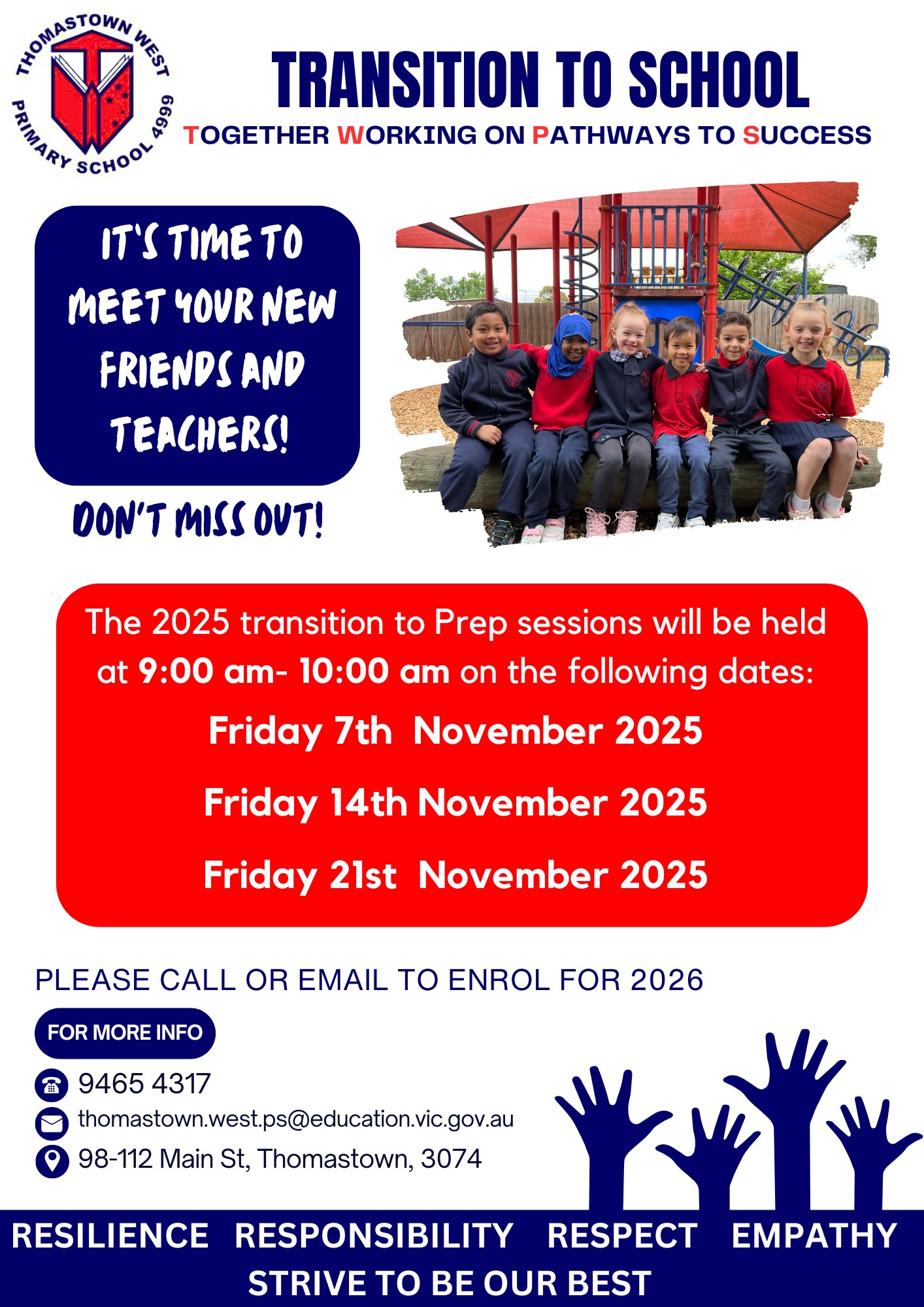 THOMASTOWN WEST PRIMARY SCHOOL 4999

TRANSITION TO SCHOOL

TOGETHER WORKING ON PATHWAYS TO SUCCESS

IT'S TIME TO MEET YOUR NEW FRIENDS AND TEACHERS!

DON'T MISS OUT!

The 2025 transition to Prep sessions will be held at 9:00 am- 10:00 am on the following dates:

Friday 7th November 2025

Friday 14th November 2025

Friday 21st November 2025

PLEASE CALL OR EMAIL TO ENROL FOR 2026

FOR MORE INFO

9465 4317

thomastown.west.ps@education.vic.gov.au

98-112 Main St, Thomastown, 3074

RESILIENCE RESPONSIBILITY RESPECT EMPATHY

STRIVE TO BE OUR BEST